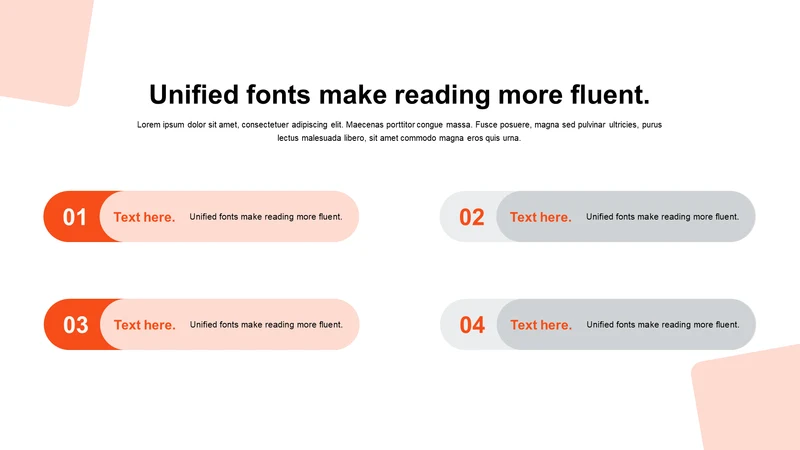 Unified fonts make reading more fluent.

Lorem ipsum dolor sit amet, consectetuer adipiscing elit. Maecenas porttitor congue massa. Fusce posuere, magna sed pulvinar ultricies, purus lectus malesuada libero, sit amet commodo magna eros quis urna.

01 Text here. Unified fonts make reading more fluent.

02 Text here. Unified fonts make reading more fluent.

03 Text here. Unified fonts make reading more fluent.

04 Text here. Unified fonts make reading more fluent.